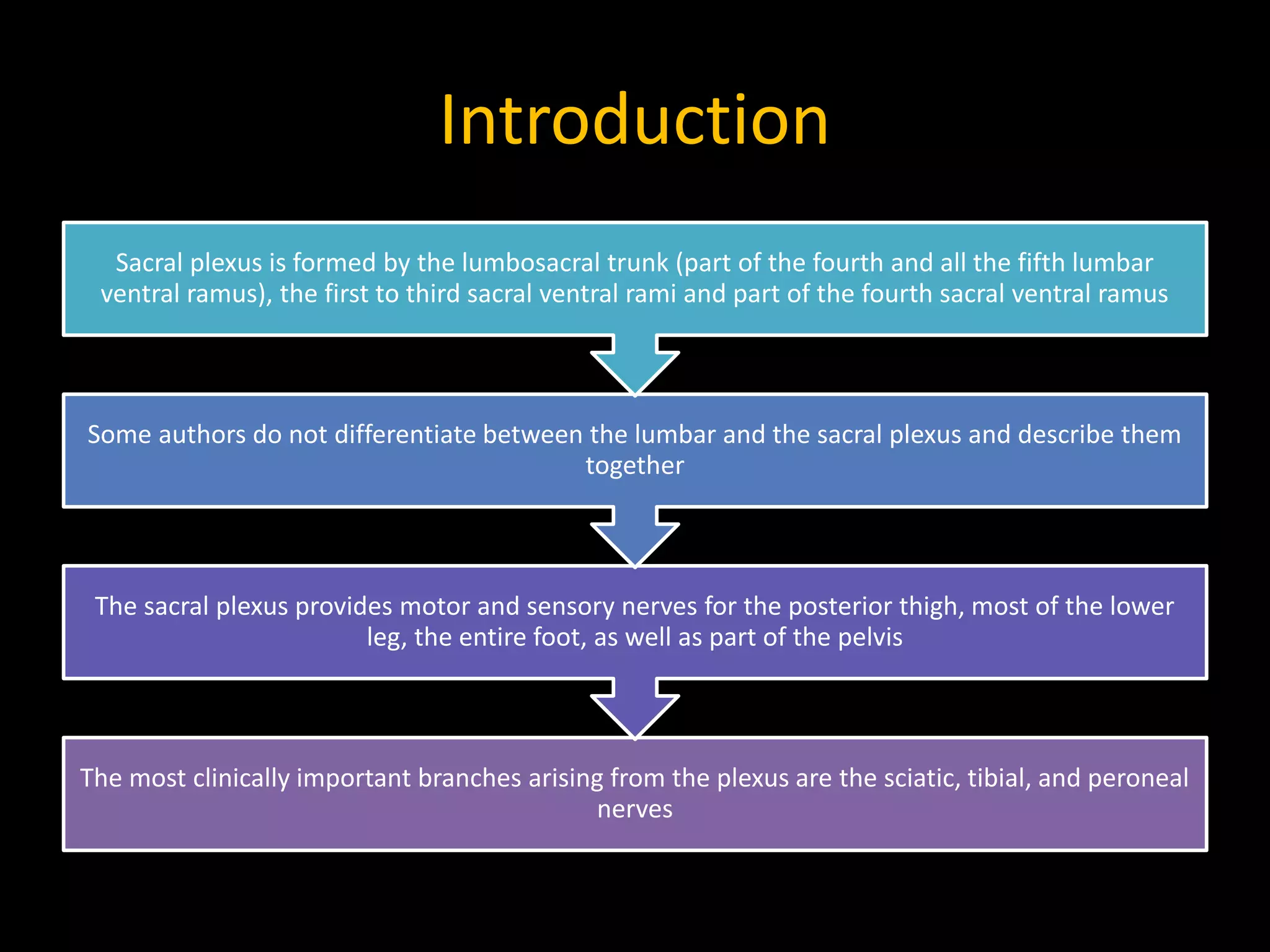 Introduction

Sacral plexus is formed by the lumbosacral trunk (part of the fourth and all the fifth lumbar ventral ramus), the first to third sacral ventral rami and part of the fourth sacral ventral ramus

Some authors do not differentiate between the lumbar and the sacral plexus and describe them together

The sacral plexus provides motor and sensory nerves for the posterior thigh, most of the lower leg, the entire foot, as well as part of the pelvis

The most clinically important branches arising from the plexus are the sciatic, tibial, and peroneal nerves